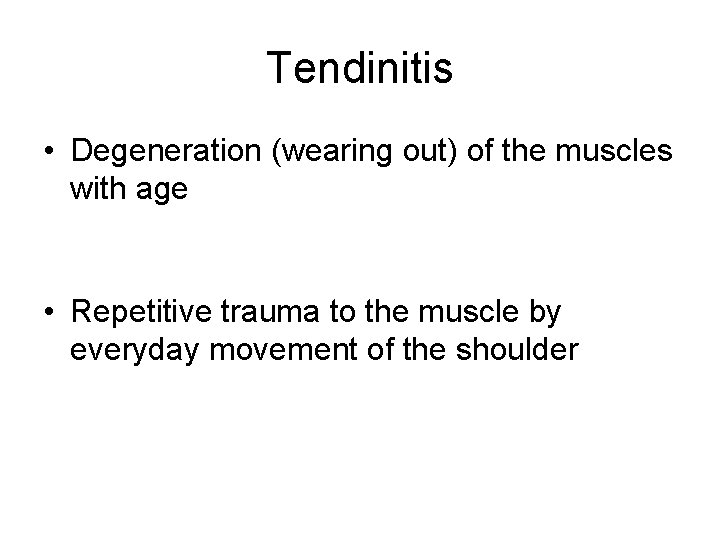 Tendinitis

• Degeneration (wearing out) of the muscles with age

• Repetitive trauma to the muscle by everyday movement of the shoulder